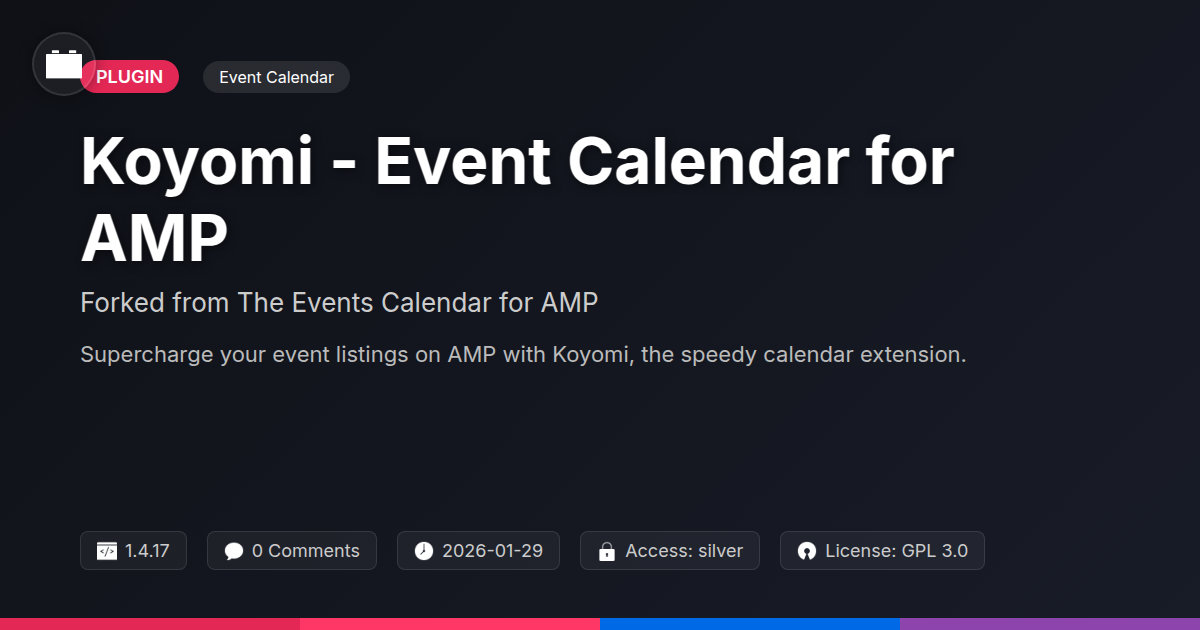 PLUGIN

Event Calendar

Koyomi - Event Calendar for AMP

Forked from The Events Calendar for AMP

Supercharge your event listings on AMP with Koyomi, the speedy calendar extension.

1.4.17

0 Comments

2026-01-29

Access: silver

License: GPL 3.0